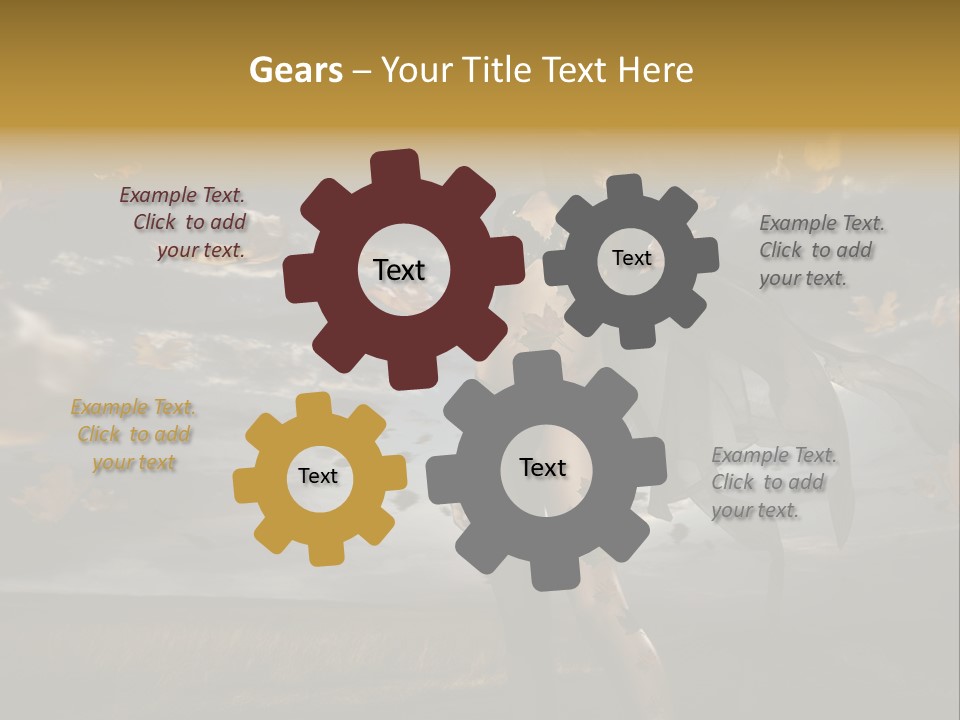 Gears – Your Title Text Here

Example Text. Click to add your text.

Text

Text

Example Text. Click to add your text.

Example Text. Click to add your text

Text

Text

Example Text. Click to add your text.